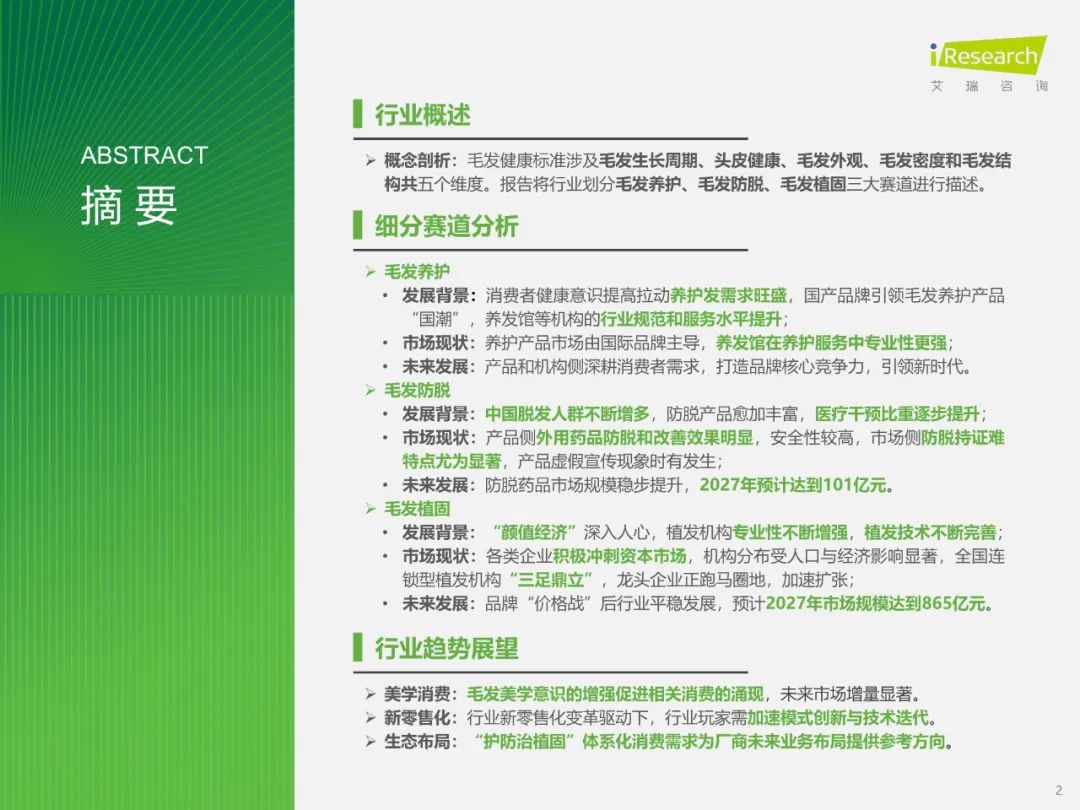 iResearch
艾 瑞 咨 询

ABSTRACT
摘 要

行业概述

➢ 概念剖析：毛发健康标准涉及毛发生长周期、头皮健康、毛发外观、毛发密度和毛发结构共五个维度。报告将行业划分毛发养护、毛发防脱、毛发植固三大赛道进行描述。

细分赛道分析

➢ 毛发养护
• 发展背景：消费者健康意识提高拉动养护发需求旺盛，国产品牌引领毛发养护产品“国潮”，养发馆等机构的行业规范和服务水平提升；
• 市场现状：养护产品市场由国际品牌主导，养发馆在养护服务中专业性更强；
• 未来发展：产品和机构侧深耕消费者需求，打造品牌核心竞争力，引领新时代。
➢ 毛发防脱
• 发展背景：中国脱发人群不断增多，防脱产品愈加丰富，医疗干预比重逐步提升；
• 市场现状：产品侧外用药品防脱和改善效果明显，安全性较高，市场侧防脱持证难特点尤为显著，产品虚假宣传现象时有发生；
• 未来发展：防脱药品市场规模稳步提升，2027年预计达到101亿元。
➢ 毛发植固
• 发展背景：“颜值经济”深入人心，植发机构专业性不断增强，植发技术不断完善；
• 市场现状：各类企业积极冲刺资本市场，机构分布受人口与经济影响显著，全国连锁型植发机构“三足鼎立”，龙头企业正跑马圈地，加速扩张；
• 未来发展：品牌“价格战”后行业平稳发展，预计2027年市场规模达到865亿元。

行业趋势展望

➢ 美学消费：毛发美学意识的增强促进相关消费的涌现，未来市场增量显著。
➢ 新零售化：行业新零售化变革驱动下，行业玩家需加速模式创新与技术迭代。
➢ 生态布局：“护防治植固”体系化消费需求为厂商未来业务布局提供参考方向。

2